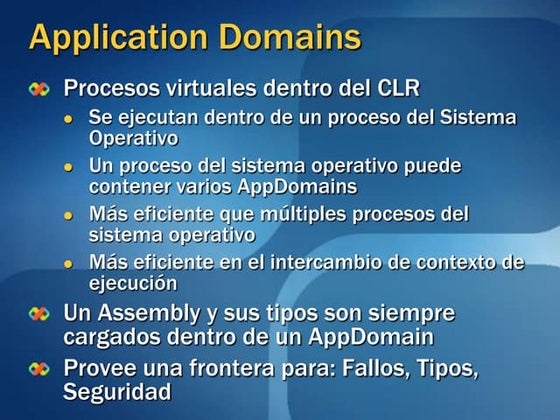 Application Domains

Procesos virtuales dentro del CLR

Se ejecutan dentro de un proceso del Sistema Operativo

Un proceso del sistema operativo puede contener varios AppDomains

Más eficiente que múltiples procesos del sistema operativo

Más eficiente en el intercambio de contexto de ejecución

Un Assembly y sus tipos son siempre cargados dentro de un AppDomain

Provee una frontera para: Fallos, Tipos, Seguridad